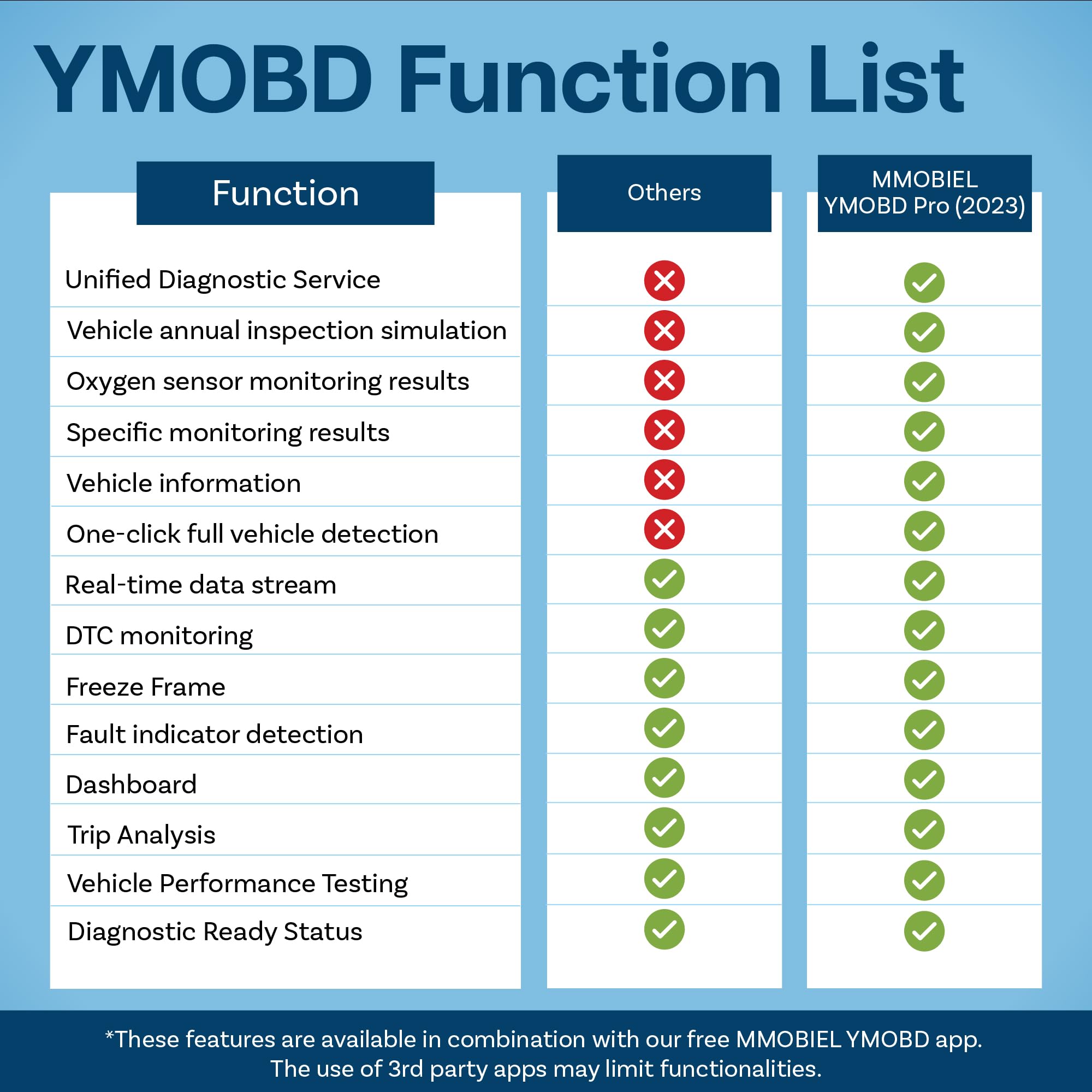 YMOBD Function List

| Function | Others | MMOBIEL YMOBD Pro (2023) |
|---|---|---|
| Unified Diagnostic Service | ✗ | ✓ |
| Vehicle annual inspection simulation | ✗ | ✓ |
| Oxygen sensor monitoring results | ✗ | ✓ |
| Specific monitoring results | ✗ | ✓ |
| Vehicle information | ✗ | ✓ |
| One-click full vehicle detection | ✗ | ✓ |
| Real-time data stream | ✓ | ✓ |
| DTC monitoring | ✓ | ✓ |
| Freeze Frame | ✓ | ✓ |
| Fault indicator detection | ✓ | ✓ |
| Dashboard | ✓ | ✓ |
| Trip Analysis | ✓ | ✓ |
| Vehicle Performance Testing | ✓ | ✓ |
| Diagnostic Ready Status | ✓ | ✓ |

*These features are available in combination with our free MMOBIEL YMOBD app. The use of 3rd party apps may limit functionalities.